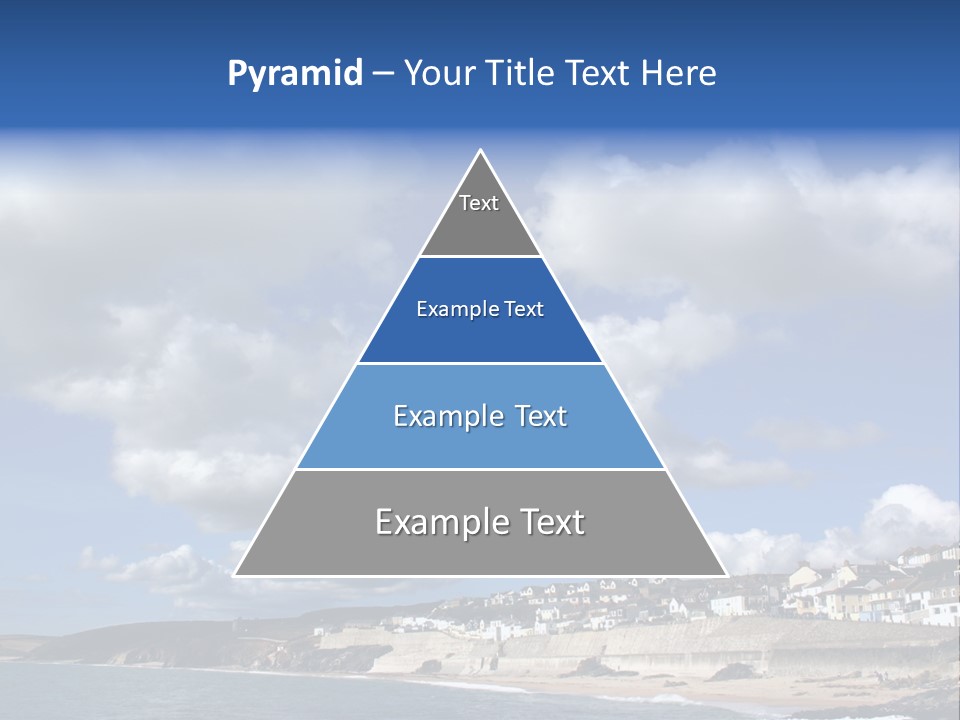 Pyramid – Your Title Text Here

Text

Example Text

Example Text

Example Text